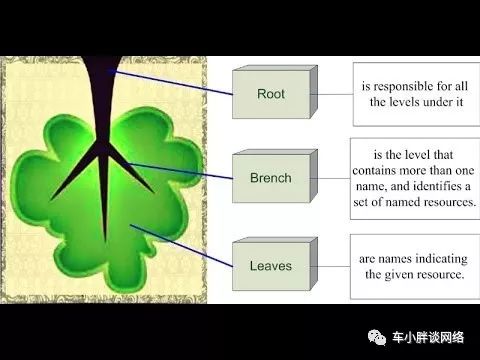 Root

is responsible for all the levels under it

Brench

is the level that contains more than one name, and identifies a set of named resources.

Leaves

are names indicating the given resource.

车小胖谈网络